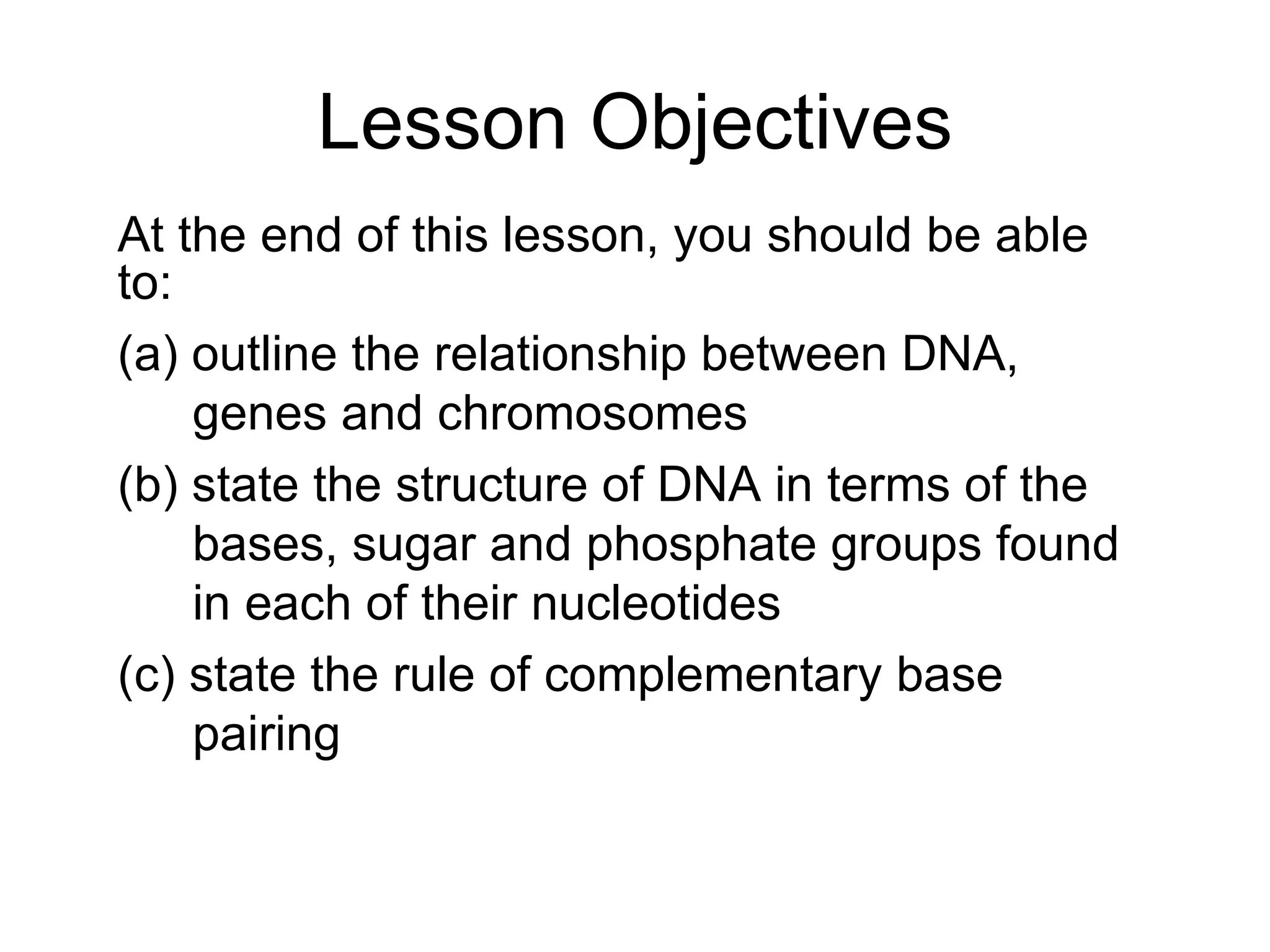 Lesson Objectives

At the end of this lesson, you should be able to:

(a) outline the relationship between DNA, genes and chromosomes

(b) state the structure of DNA in terms of the bases, sugar and phosphate groups found in each of their nucleotides

(c) state the rule of complementary base pairing